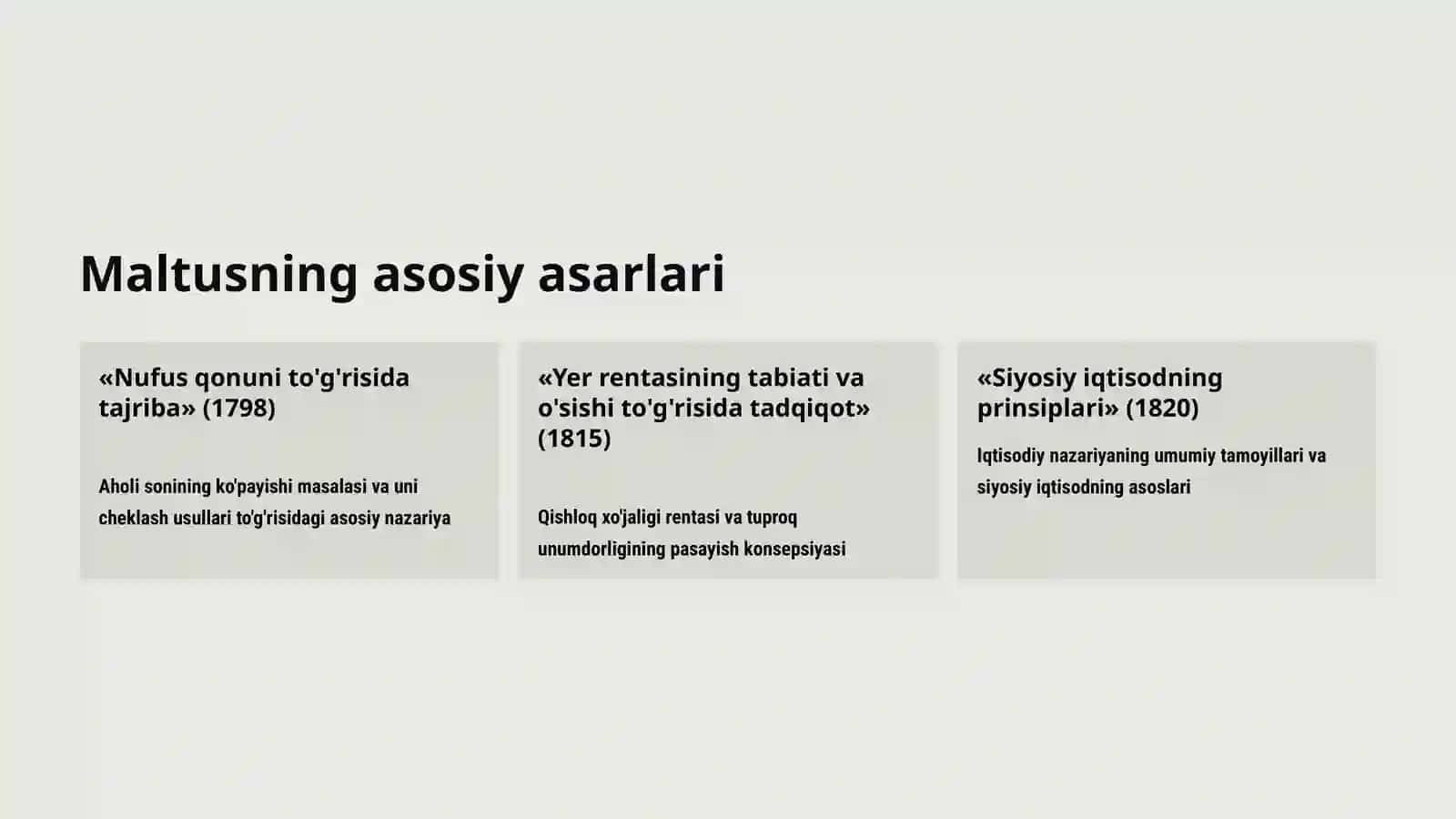 Maltusning asosiy asarlari

«Nufus qonuni to'g'risida tajriba» (1798)

Aholi sonining ko'payishi masalasi va uni cheklash usullari to'g'risidagi asosiy nazariya

«Yer rentasining tabiati va o'sishi to'g'risida tadqiqot» (1815)

Qishloq xo'jaligi rentasi va tuproq unumdorligining pasayish konsepsiyasi

«Siyosiy iqtisodning prinsiplari» (1820)

Iqtisodiy nazariyaning umumiy tamoyillari va siyosiy iqtisodning asoslari